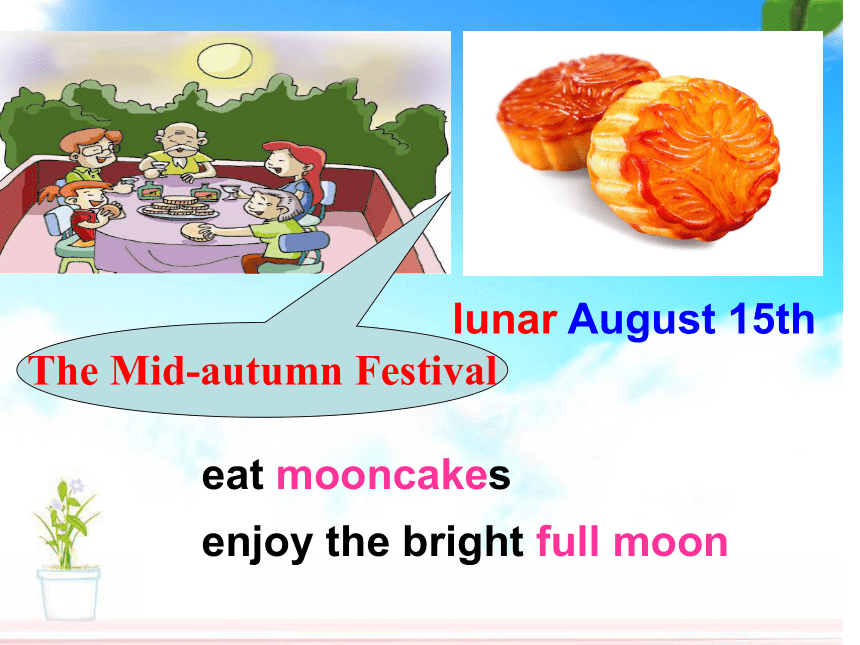 lunar August 15th

The Mid-autumn Festival

eat mooncakes

enjoy the bright full moon